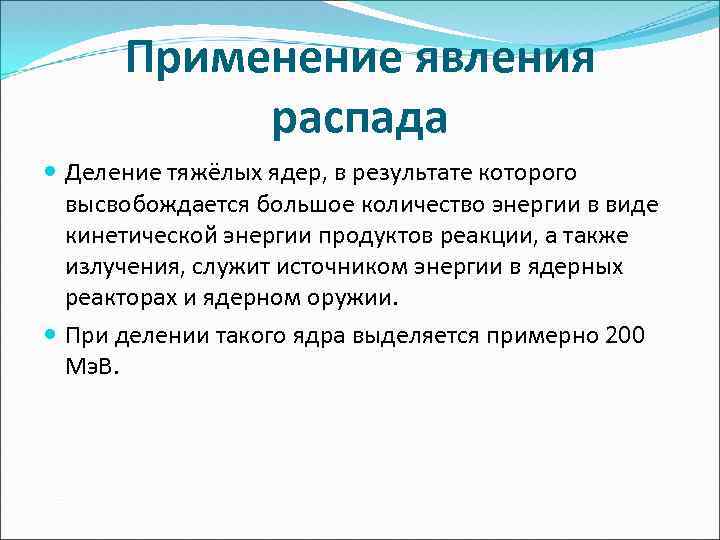 Применение явления распада

Деление тяжёлых ядер, в результате которого высвобождается большое количество энергии в виде кинетической энергии продуктов реакции, а также излучения, служит источником энергии в ядерных реакторах и ядерном оружии.

При делении такого ядра выделяется примерно 200 МэВ.